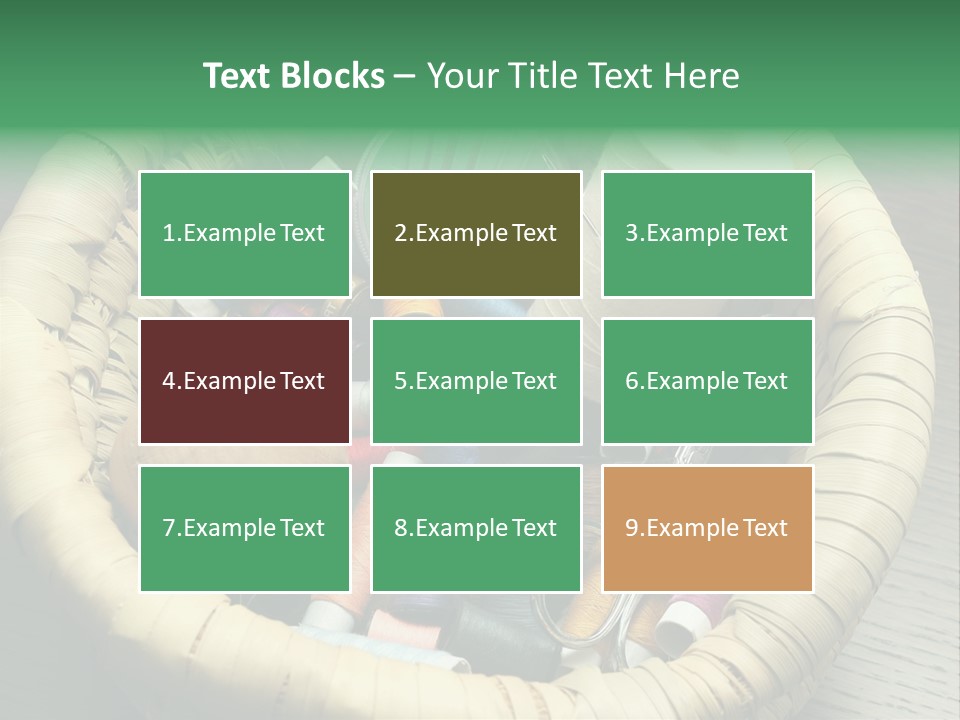 Text Blocks – Your Title Text Here

1.Example Text

2.Example Text

3.Example Text

4.Example Text

5.Example Text

6.Example Text

7.Example Text

8.Example Text

9.Example Text